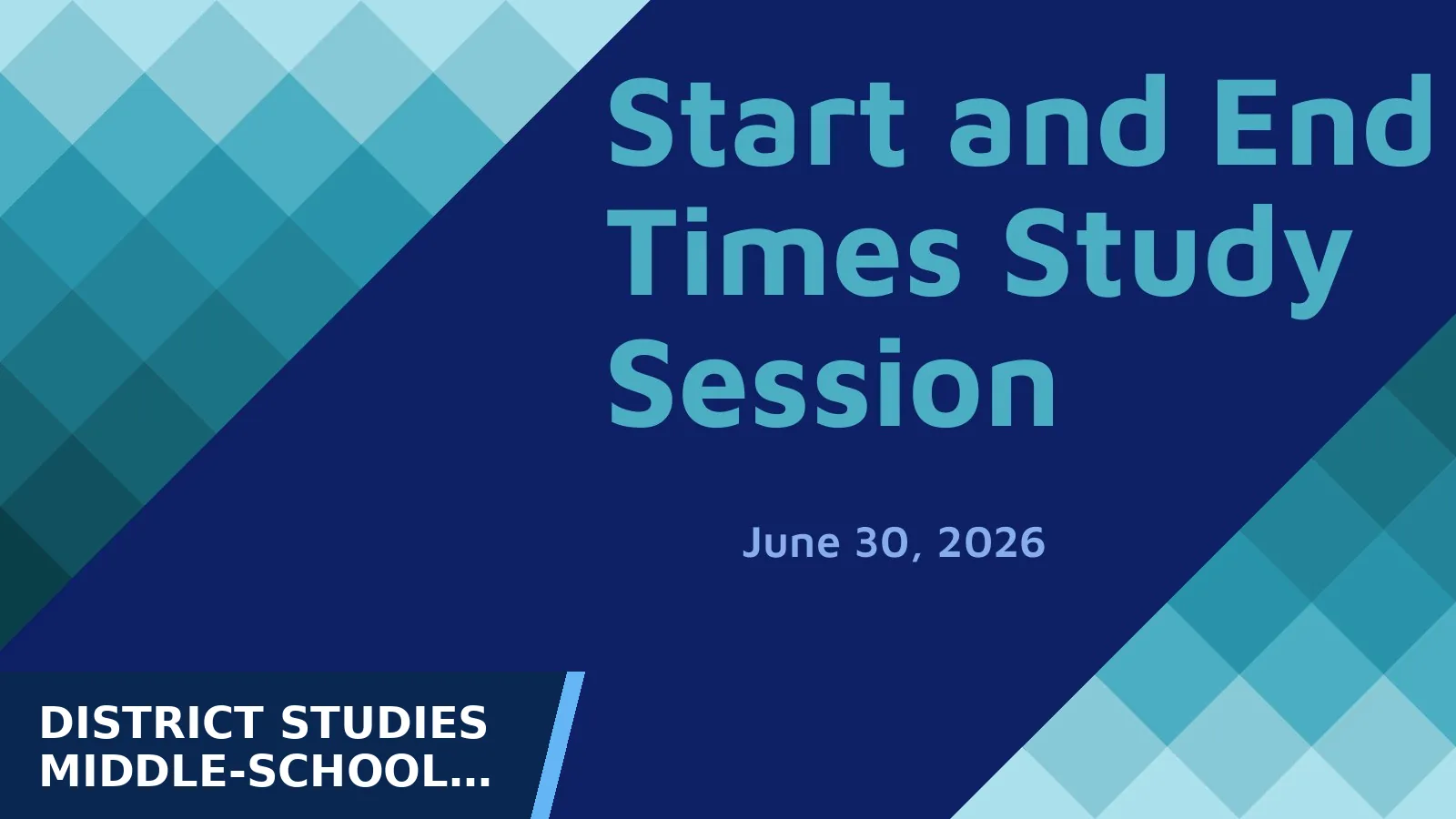 Start and End Times Study Session

June 30, 2026

DISTRICT STUDIES MIDDLE-SCHOOL...